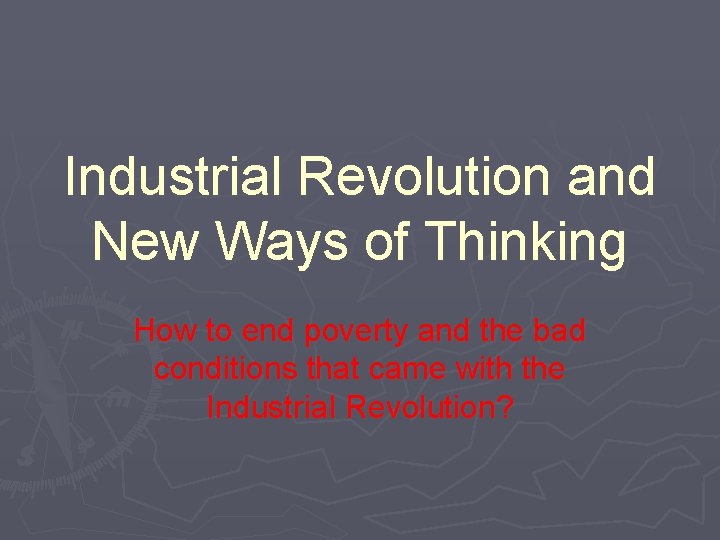 Industrial Revolution and New Ways of Thinking

How to end poverty and the bad conditions that came with the Industrial Revolution?